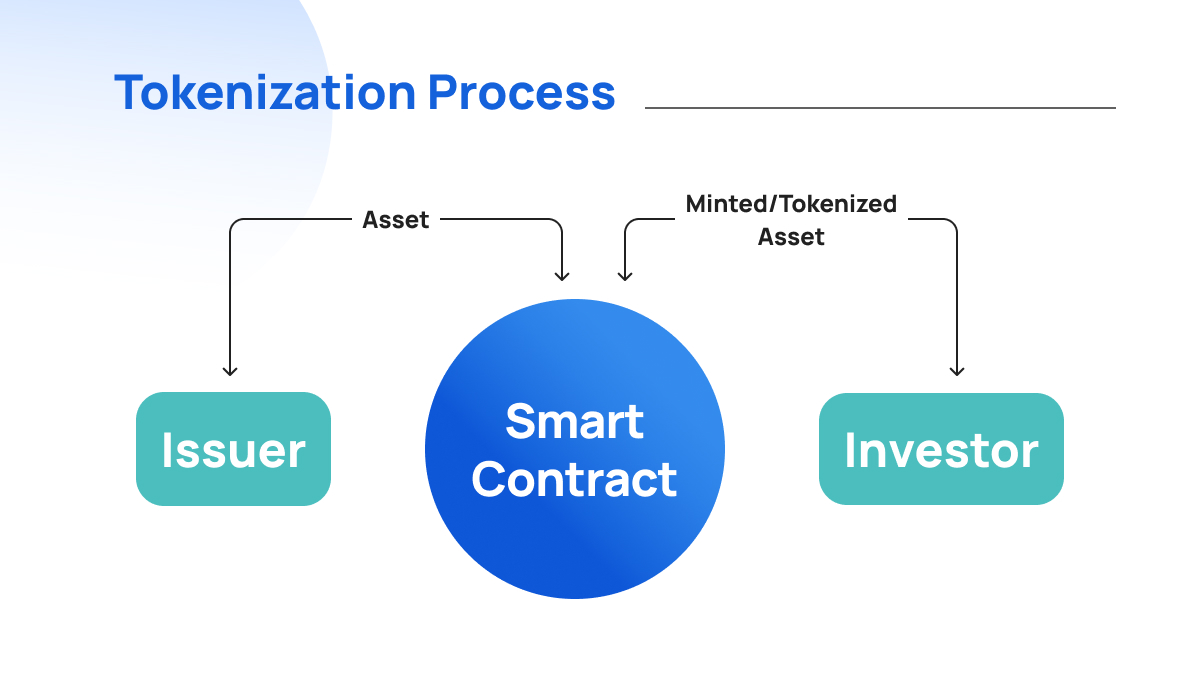 Tokenization Process

Asset

Minted/Tokenized Asset

Issuer

Smart Contract

Investor